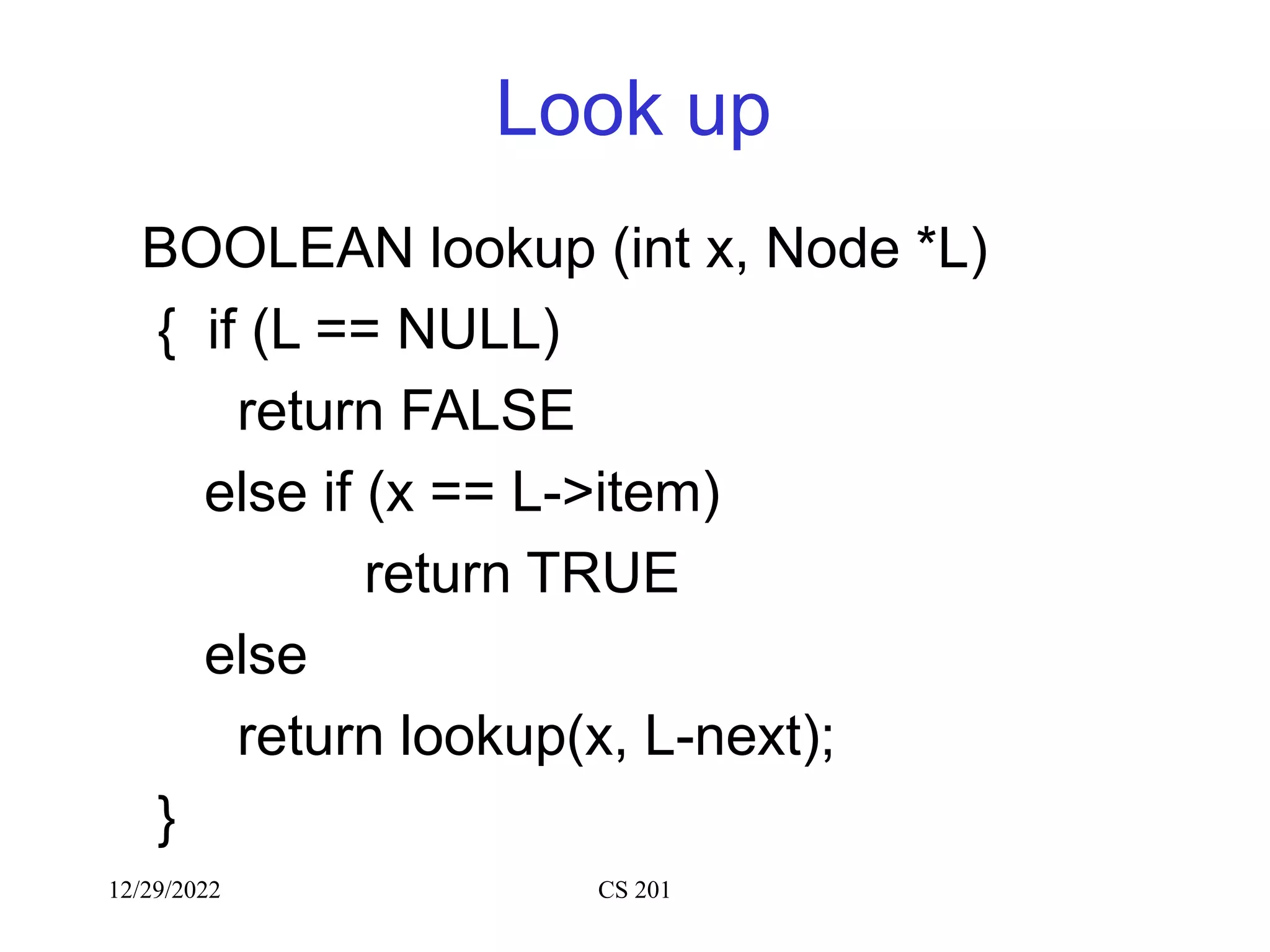 Look up

BOOLEAN lookup (int x, Node *L)
{ if (L == NULL)
return FALSE
else if (x == L->item)
return TRUE
else
return lookup(x, L-next);
}

12/29/2022

CS 201